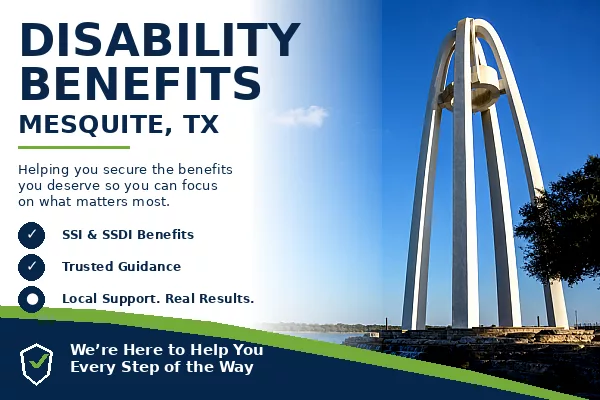 DISABILITY BENEFITS
MESQUITE, TX

Helping you secure the benefits you deserve so you can focus on what matters most.

SSI & SSDI Benefits

Trusted Guidance

Local Support. Real Results.

We're Here to Help You Every Step of the Way